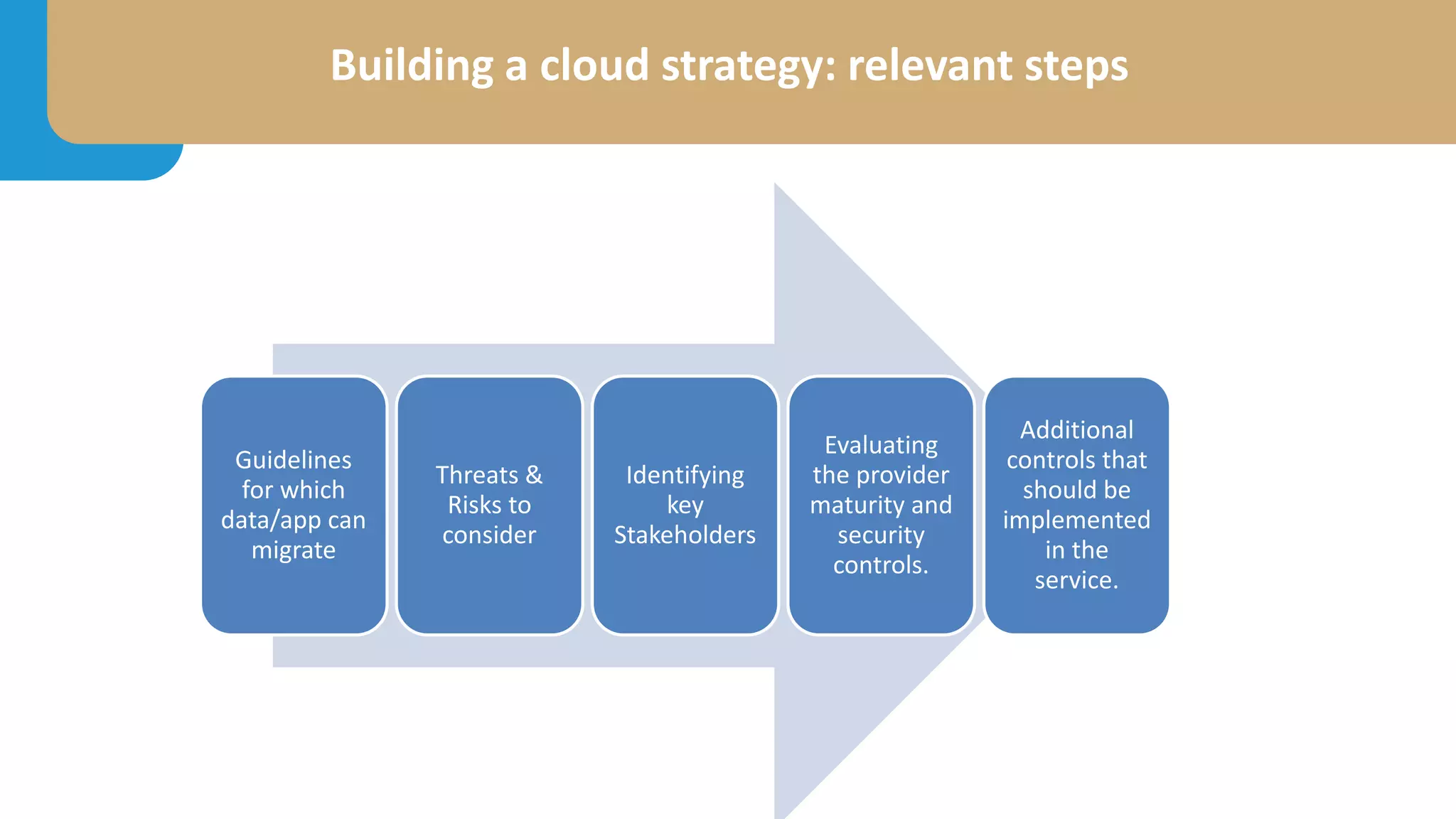 Building a cloud strategy: relevant steps

Guidelines for which data/app can migrate

Threats & Risks to consider

Identifying key Stakeholders

Evaluating the provider maturity and security controls.

Additional controls that should be implemented in the service.